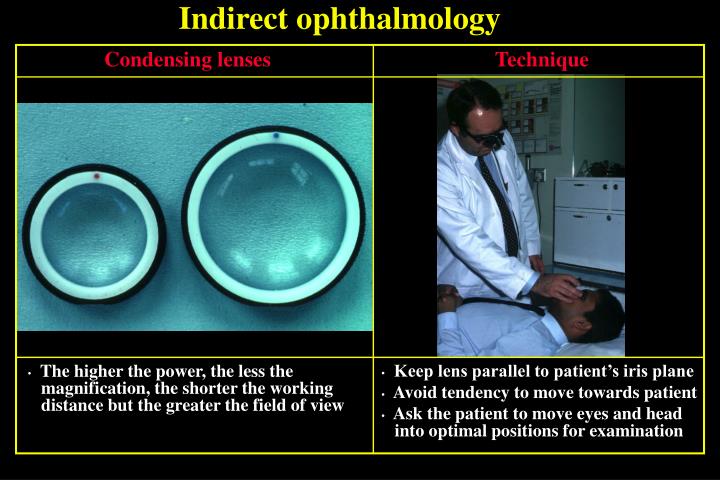 Indirect ophthalmology

| Condensing lenses | Technique |
|---|---|
| • The higher the power, the less the magnification, the shorter the working distance but the greater the field of view | • Keep lens parallel to patient's iris plane • Avoid tendency to move towards patient • Ask the patient to move eyes and head into optimal positions for examination |